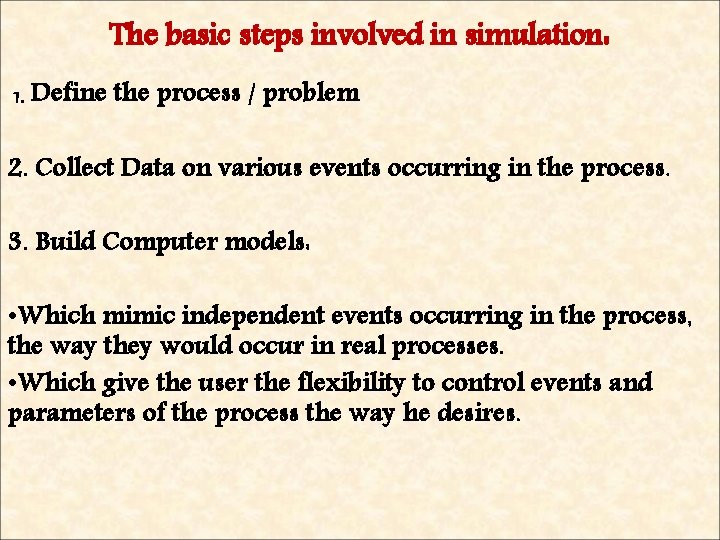 The basic steps involved in simulation:

1. Define the process / problem

2. Collect Data on various events occurring in the process.

3. Build Computer models:

•Which mimic independent events occurring in the process, the way they would occur in real processes.

•Which give the user the flexibility to control events and parameters of the process the way he desires.